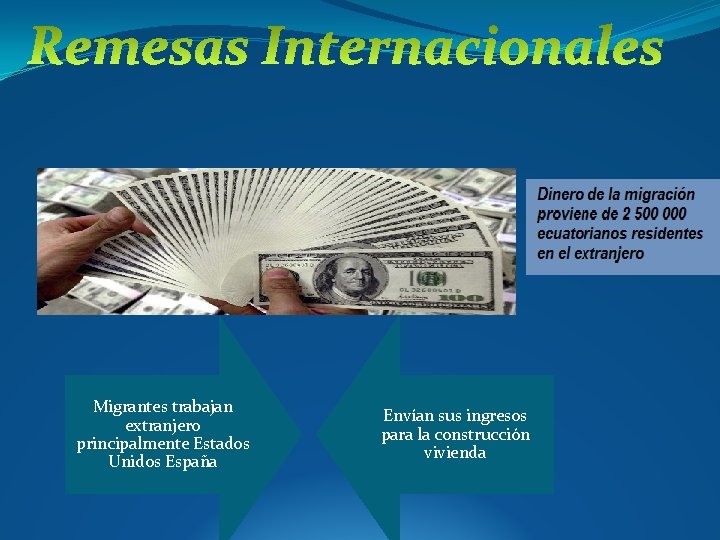 Remesas Internacionales

Dinero de la migración proviene de 2 500 000 ecuatorianos residentes en el extranjero

Migrantes trabajan extranjero principalmente Estados Unidos España

Envían sus ingresos para la construcción vivienda